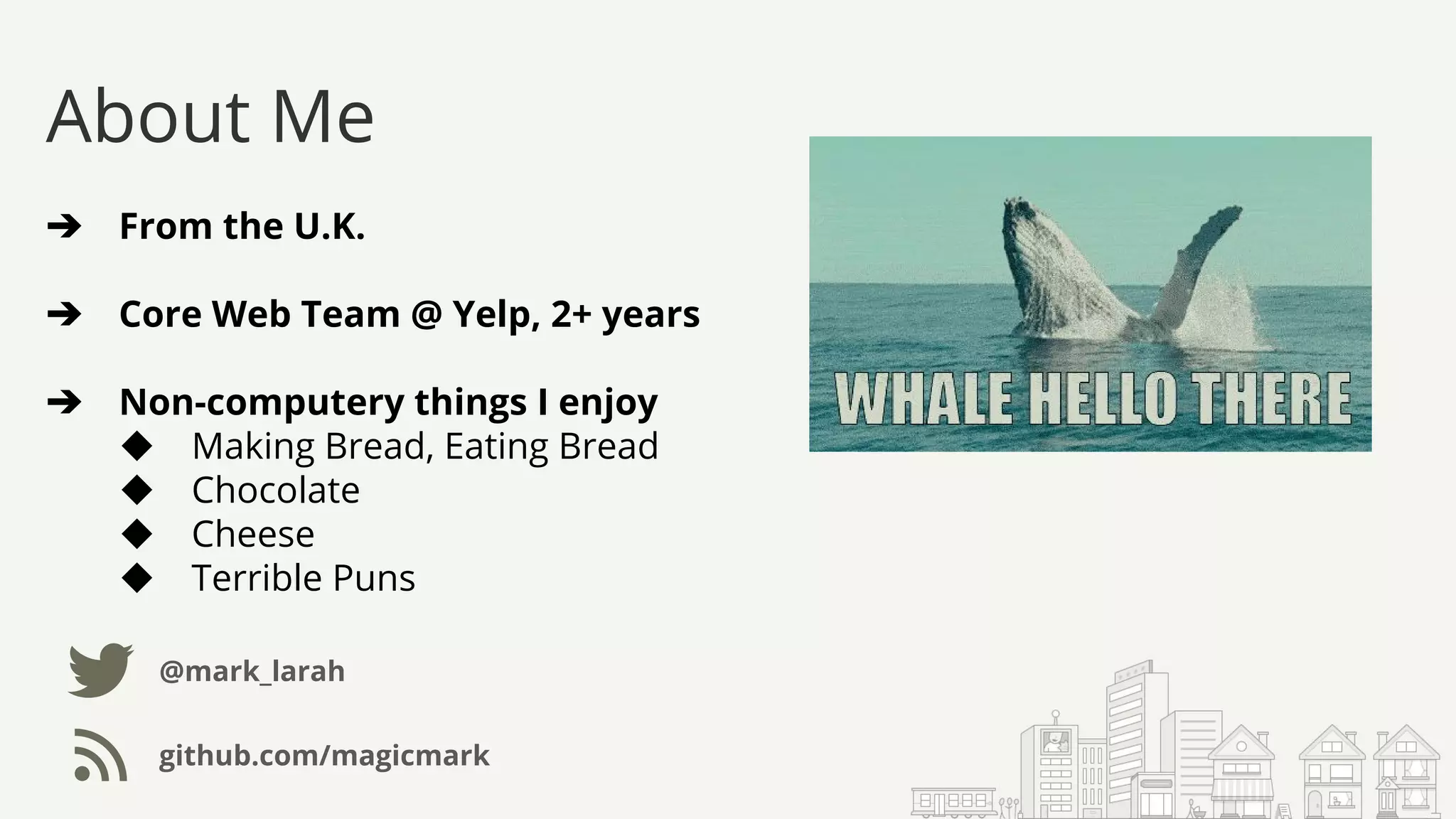 About Me

➔ From the U.K.

➔ Core Web Team @ Yelp, 2+ years

➔ Non-computery things I enjoy
◆ Making Bread, Eating Bread
◆ Chocolate
◆ Cheese
◆ Terrible Puns

WHALE HELLO THERE

@mark_larah

github.com/magicmark